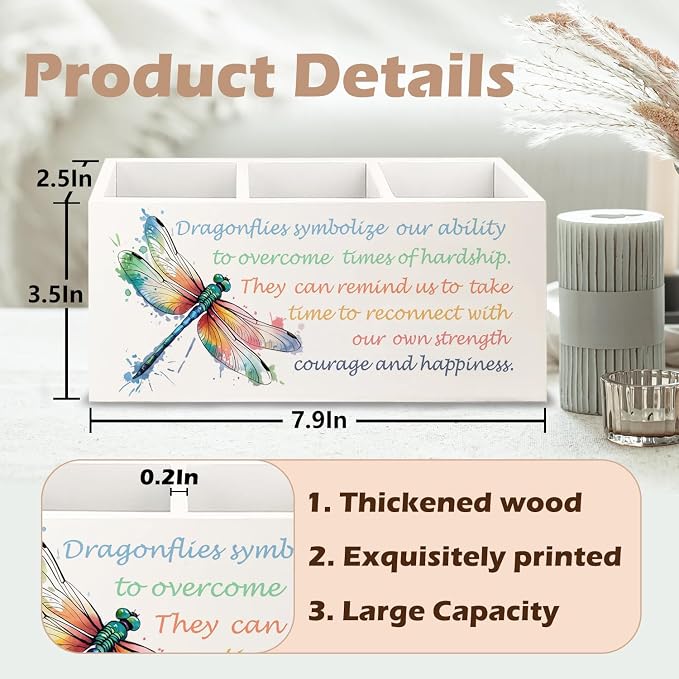 Product Details

2.5In

3.5In

Dragonflies symbolize our ability to overcome times of hardship. They can remind us to take time to reconnect with our own strength courage and happiness.

7.9In

0.2In

Dragonflies symb
to overcome
They can

1. Thickened wood

2. Exquisitely printed

3. Large Capacity